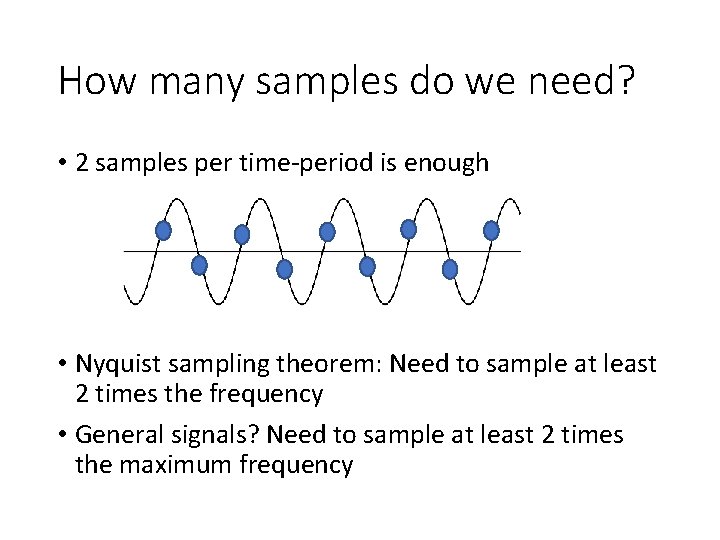 How many samples do we need?

• 2 samples per time-period is enough

• Nyquist sampling theorem: Need to sample at least 2 times the frequency

• General signals? Need to sample at least 2 times the maximum frequency